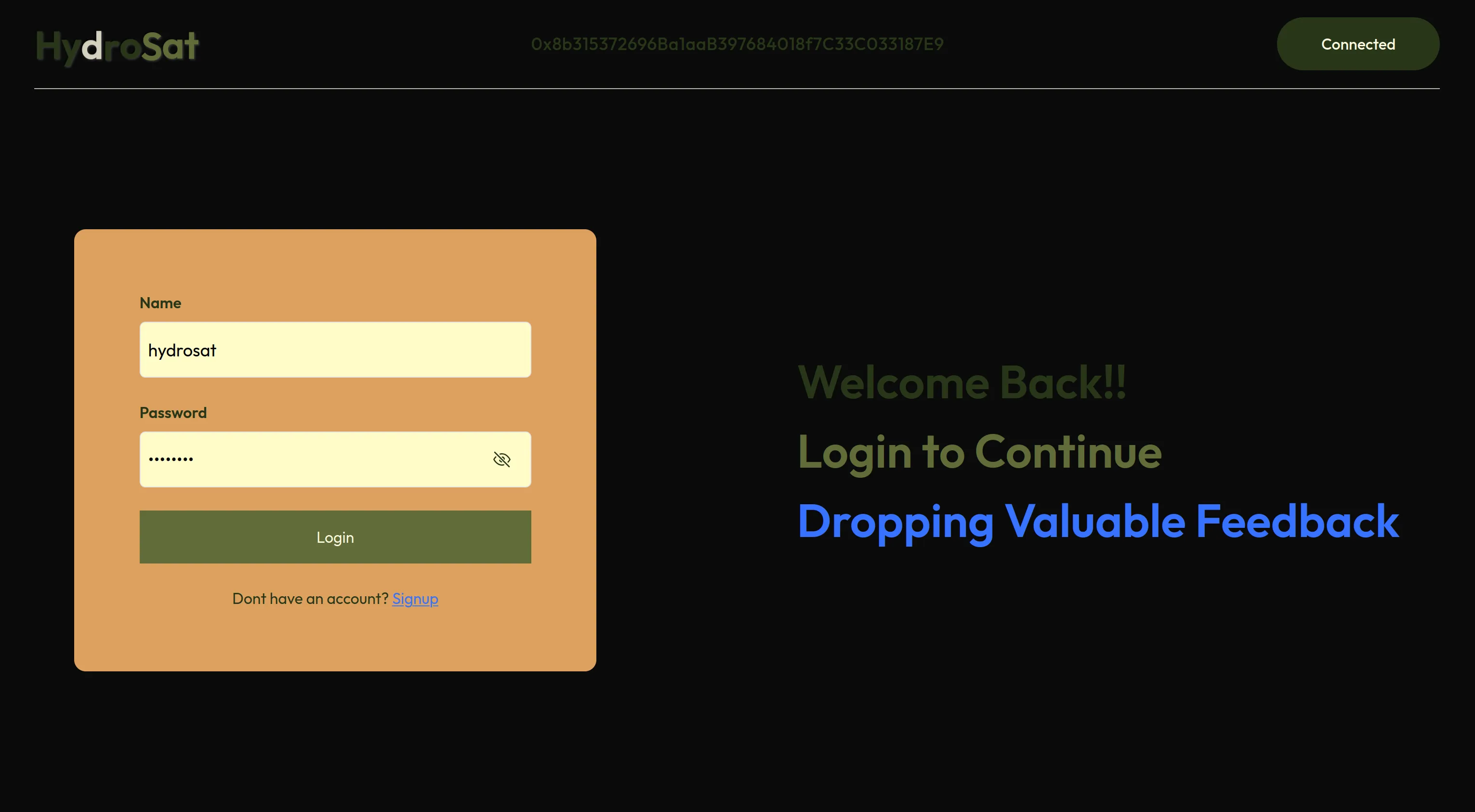 HydroSat

0x8b315372696Ba1aaB397684018f7C33C033187E9

Connected

Name

hydrosat

Password

••••••••

Login

Dont have an account? Signup

Welcome Back!!

Login to Continue

Dropping Valuable Feedback